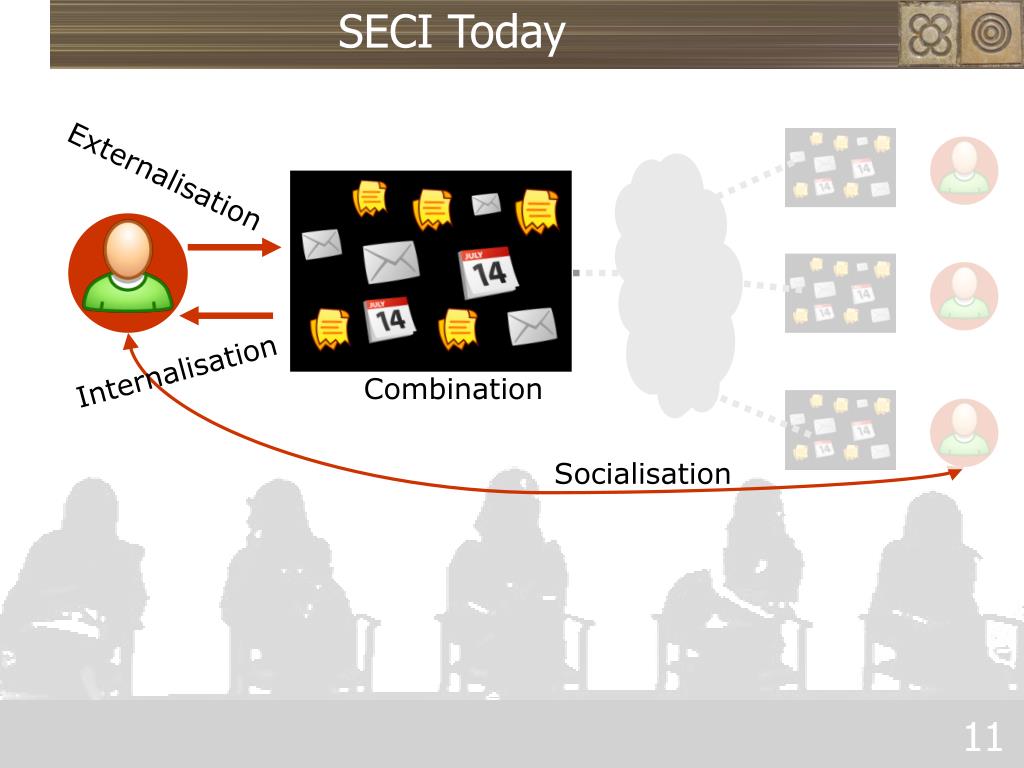 SECI Today

Externalisation

JULY 14

JULY 14

Internalisation

Combination

Socialisation

11